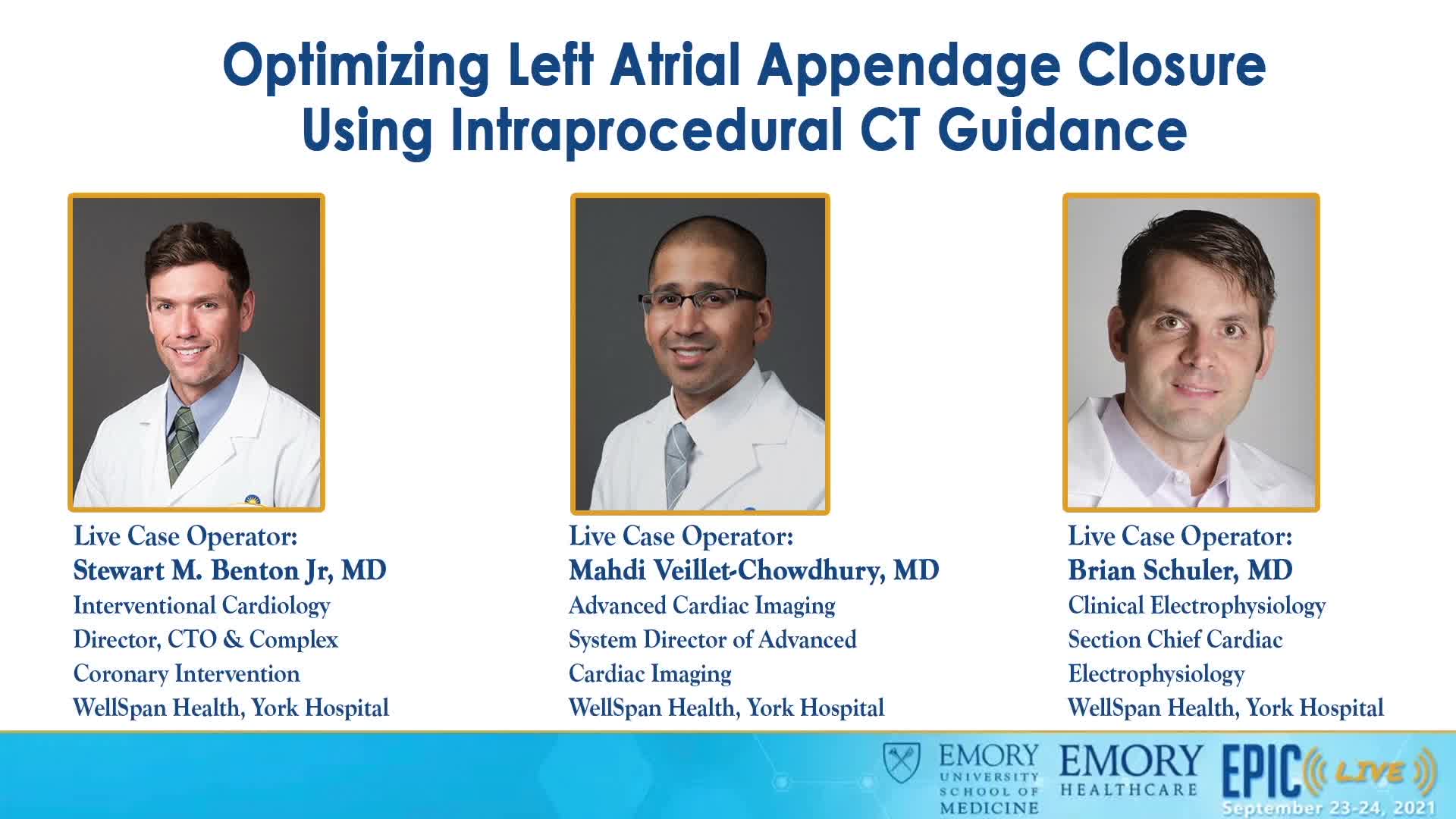 Optimizing Left Atrial Appendage Closure Using Intraprocedural CT Guidance

Live Case Operator:
Stewart M. Benton Jr, MD
Interventional Cardiology
Director, CTO & Complex
Coronary Intervention
WellSpan Health, York Hospital

Live Case Operator:
Mahdi Veillet-Chowdhury, MD
Advanced Cardiac Imaging
System Director of Advanced
Cardiac Imaging
WellSpan Health, York Hospital

Live Case Operator:
Brian Schuler, MD
Clinical Electrophysiology
Section Chief Cardiac
Electrophysiology
WellSpan Health, York Hospital

EMORY UNIVERSITY SCHOOL OF MEDICINE

EMORY HEALTHCARE

EPIC LIVE
September 23-24, 2021